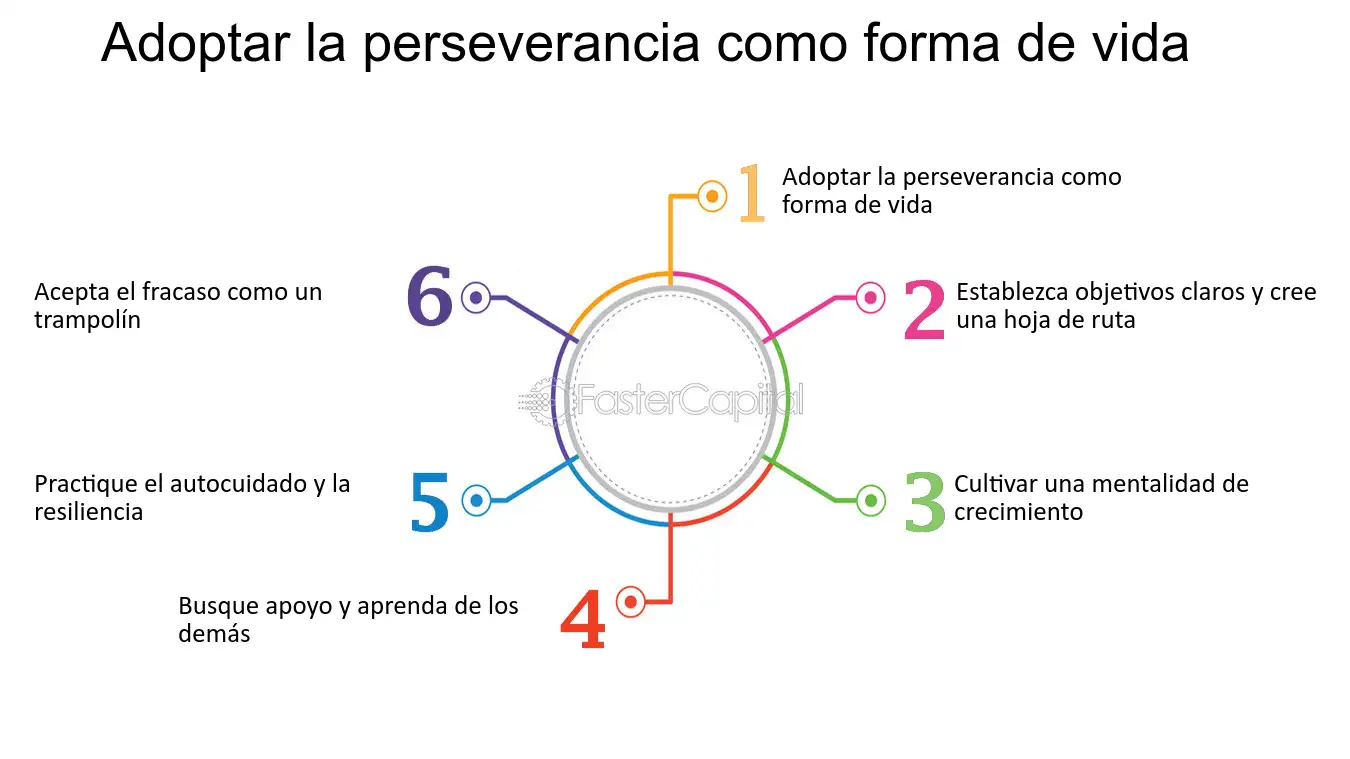 Adoptar la perseverancia como forma de vida

1 Adoptar la perseverancia como forma de vida

2 Establezca objetivos claros y cree una hoja de ruta

3 Cultivar una mentalidad de crecimiento

4 Busque apoyo y aprenda de los demás

5 Practique el autocuidado y la resiliencia

6 Acepta el fracaso como un trampolín

FasterCapital